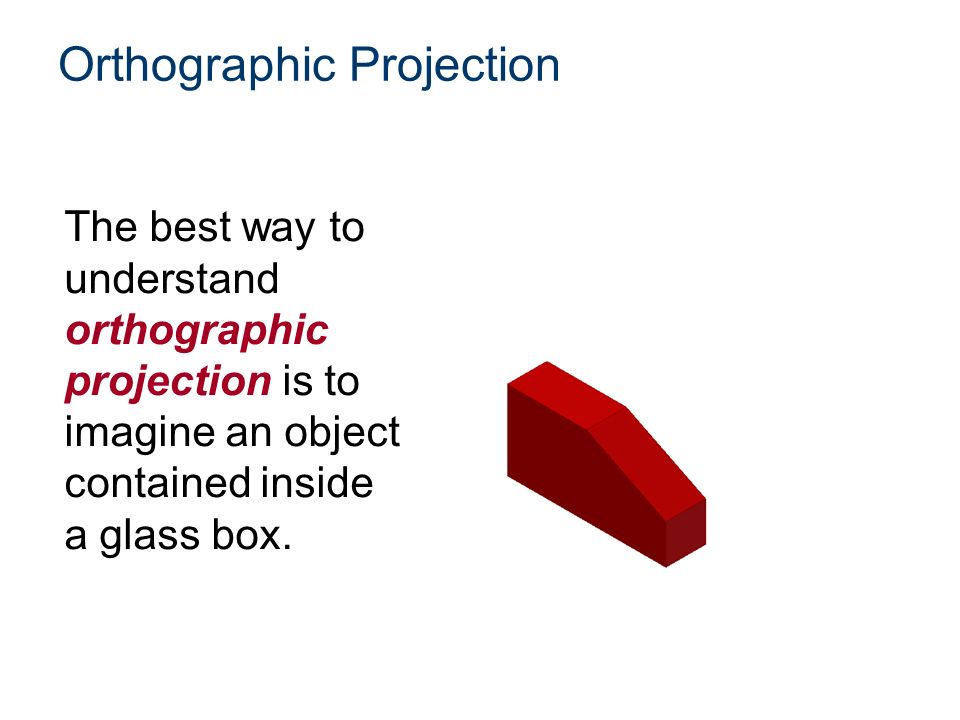 Orthographic Projection

The best way to understand orthographic projection is to imagine an object contained inside a glass box.